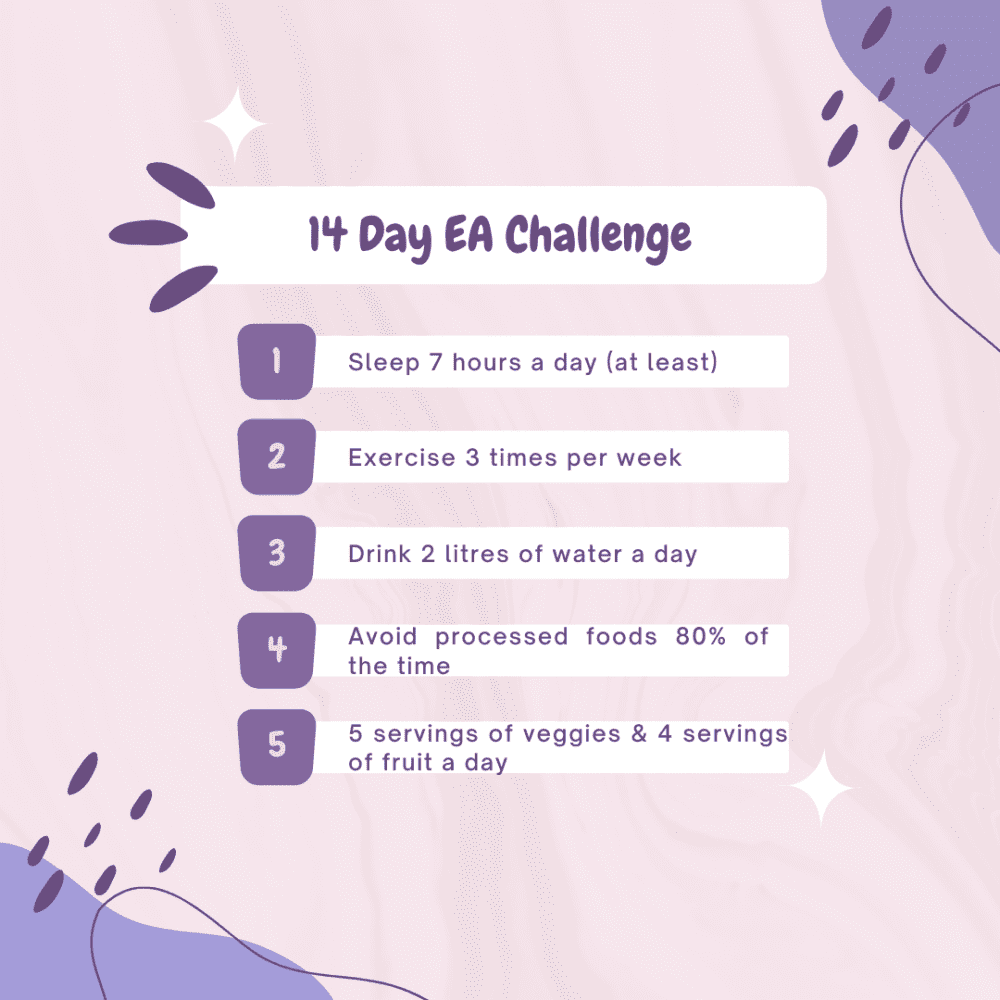 14 Day EA Challenge

1 Sleep 7 hours a day (at least)

2 Exercise 3 times per week

3 Drink 2 litres of water a day

4 Avoid processed foods 80% of the time

5 5 servings of veggies & 4 servings of fruit a day